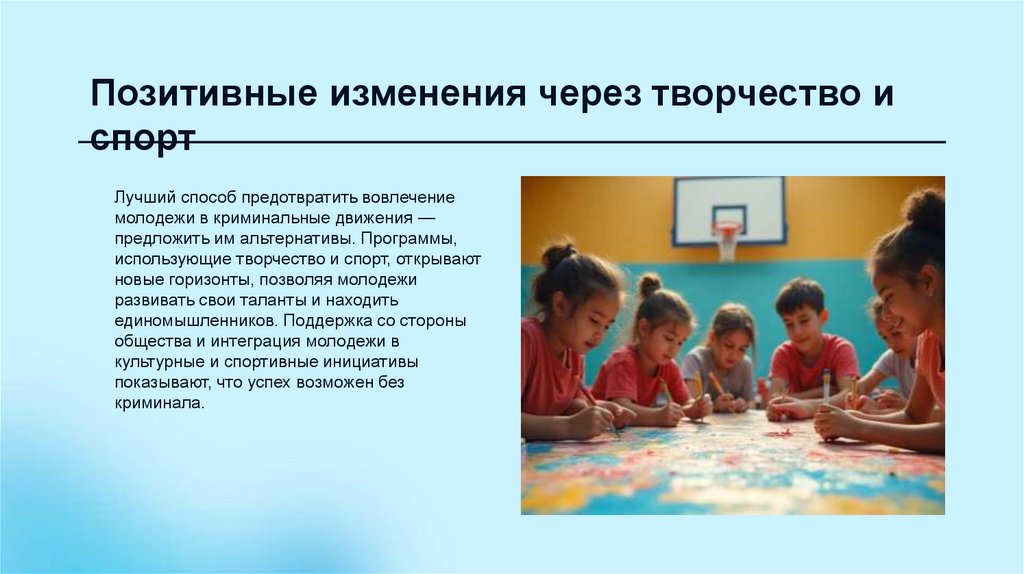 Позитивные изменения через творчество и спорт

Лучший способ предотвратить вовлечение молодежи в криминальные движения — предложить им альтернативы. Программы, использующие творчество и спорт, открывают новые горизонты, позволяя молодежи развивать свои таланты и находить единомышленников. Поддержка со стороны общества и интеграция молодежи в культурные и спортивные инициативы показывают, что успех возможен без криминала.